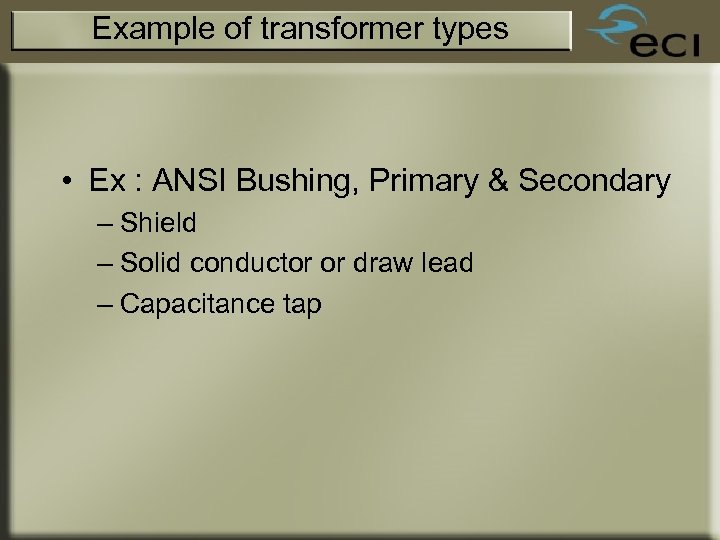 Example of transformer types

eci

• Ex : ANSI Bushing, Primary & Secondary
– Shield
– Solid conductor or draw lead
– Capacitance tap